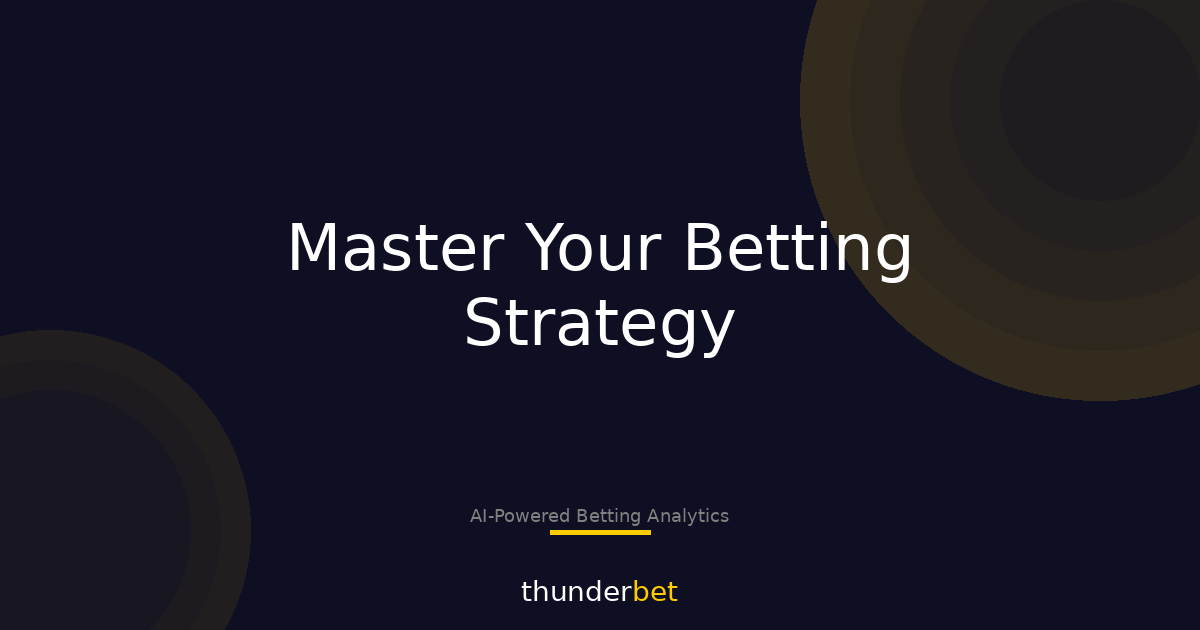 Master Your Betting Strategy

AI-Powered Betting Analytics

thunderbet